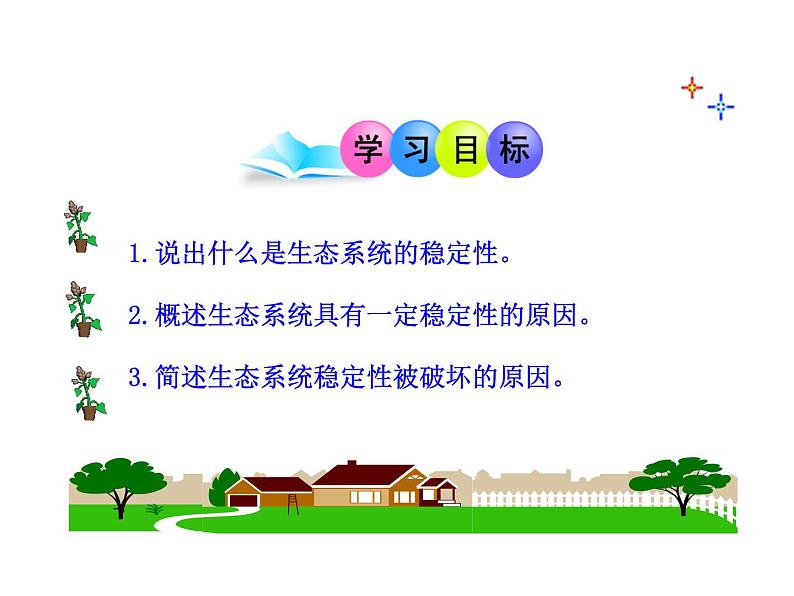 学习目标

1.说出什么是生态系统的稳定性。

2.概述生态系统具有一定稳定性的原因。

3.简述生态系统稳定性被破坏的原因。